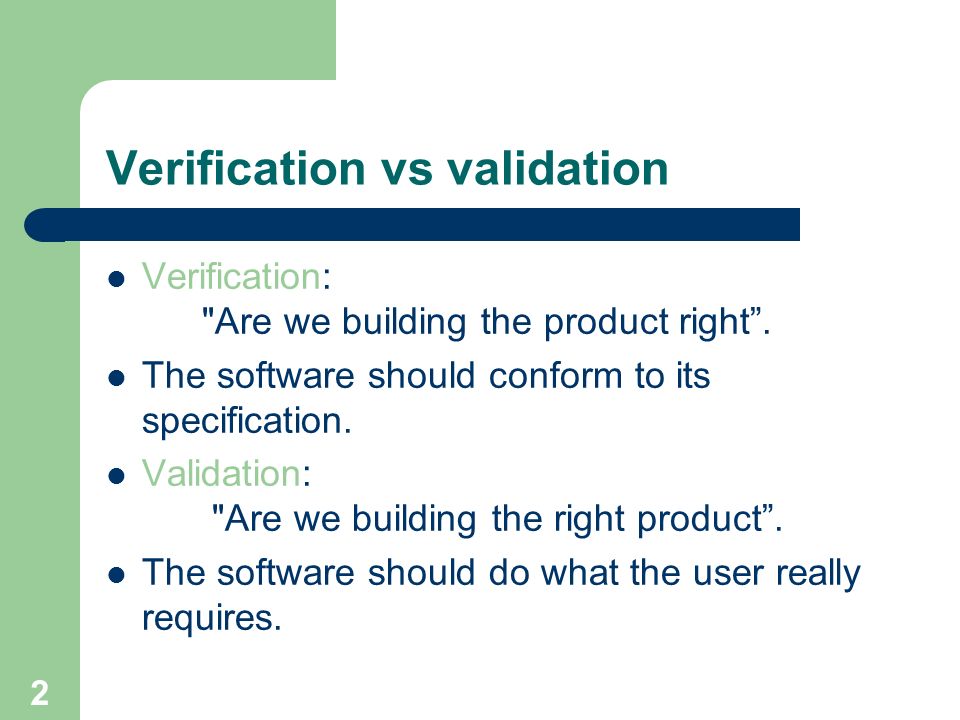 Verification vs validation

- Verification:
"Are we building the product right”.
- The software should conform to its specification.
- Validation:
"Are we building the right product”.
- The software should do what the user really requires.

2